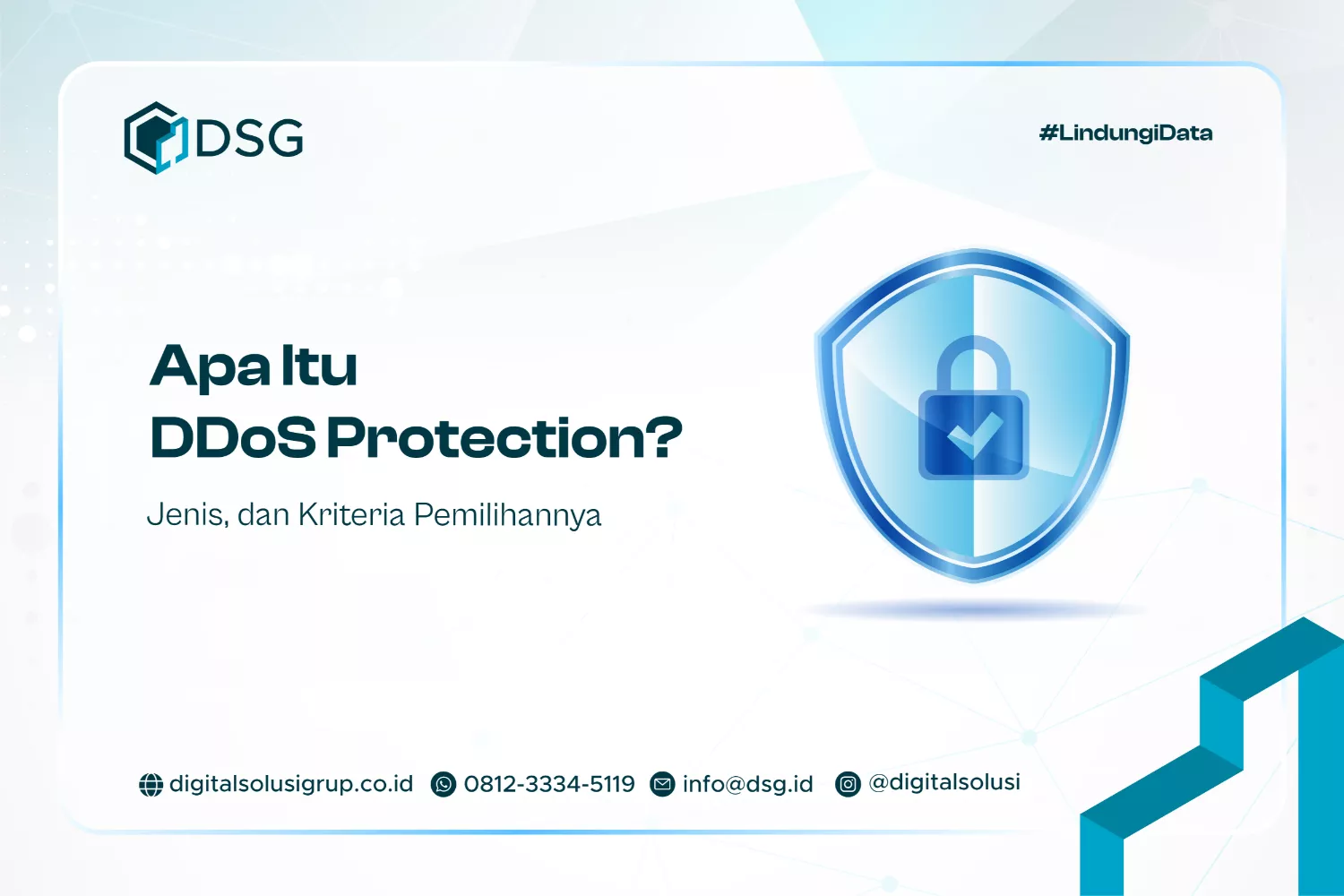 DSG

#LindungiData

Apa Itu
DDoS Protection?

Jenis, dan Kriteria Pemilihannya

digitalsolusigrup.co.id 0812-3334-5119 info@dsg.id @digitalsolusi